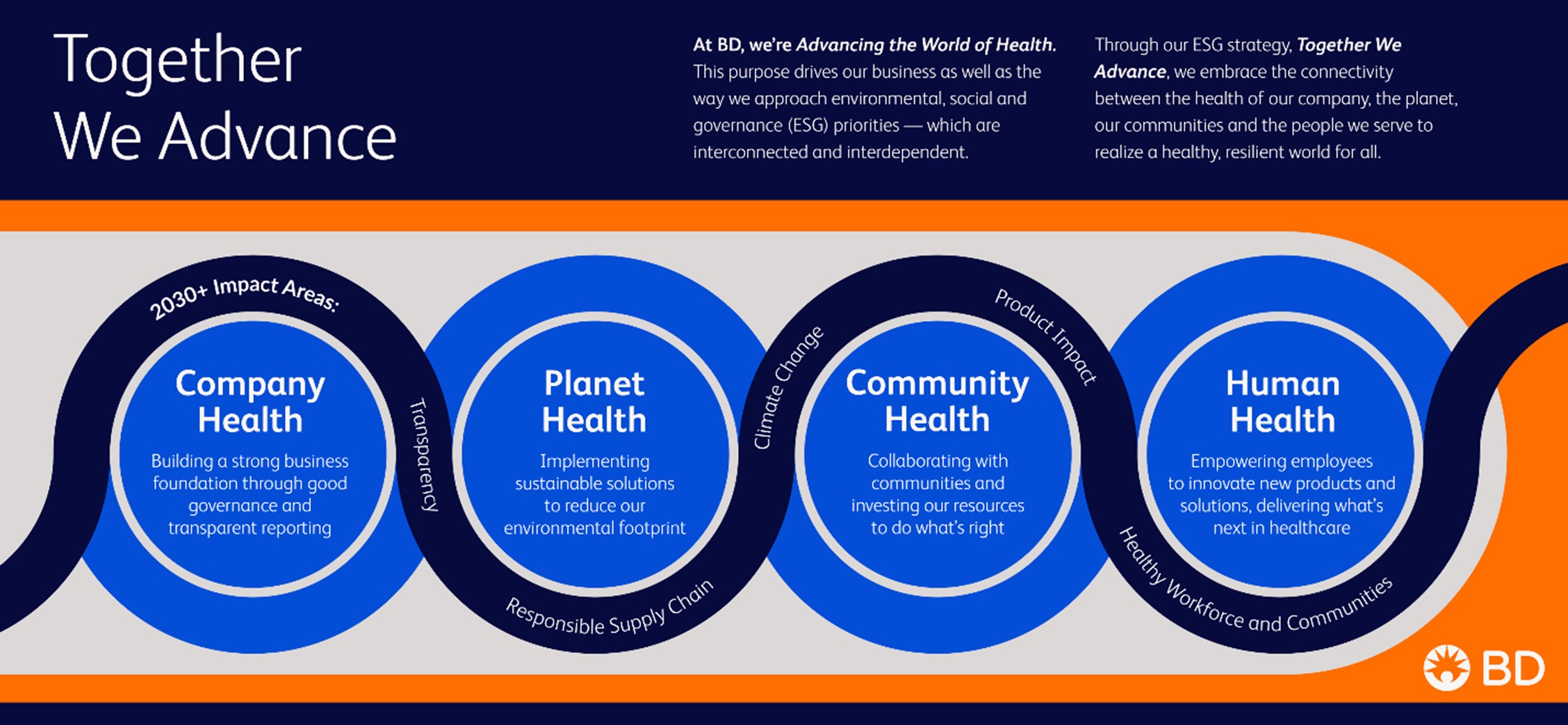 Together We Advance

At BD, we're Advancing the World of Health. This purpose drives our business as well as the way we approach environmental, social and governance (ESG) priorities — which are interconnected and interdependent.

Through our ESG strategy, Together We Advance, we embrace the connectivity between the health of our company, the planet, our communities and the people we serve to realize a healthy, resilient world for all.

2030+ Impact Areas:

Company Health
Building a strong business foundation through good governance and transparent reporting

Transparency

Planet Health
Implementing sustainable solutions to reduce our environmental footprint

Responsible Supply Chain

Climate Change

Community Health
Collaborating with communities and investing our resources to do what's right

Product Impact

Human Health
Empowering employees to innovate new products and solutions, delivering what's next in healthcare

Healthy Workforce and Communities

BD